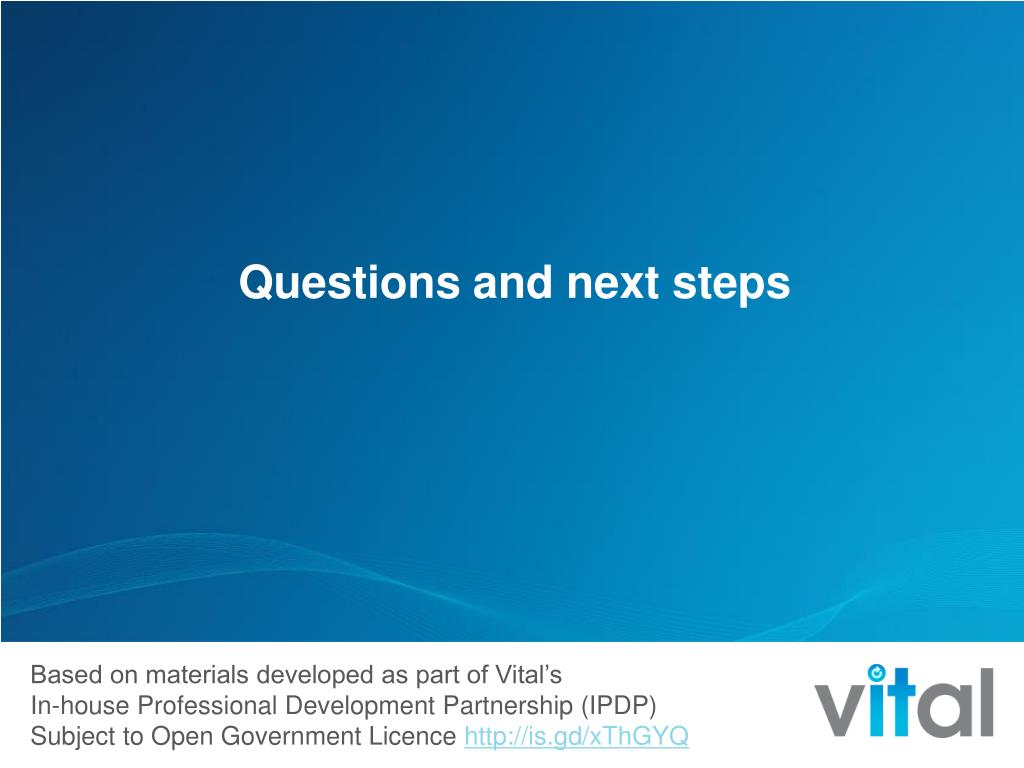 Questions and next steps

Based on materials developed as part of Vital's
In-house Professional Development Partnership (IPDP)
Subject to Open Government Licence http://is.gd/xThGYQ

vital